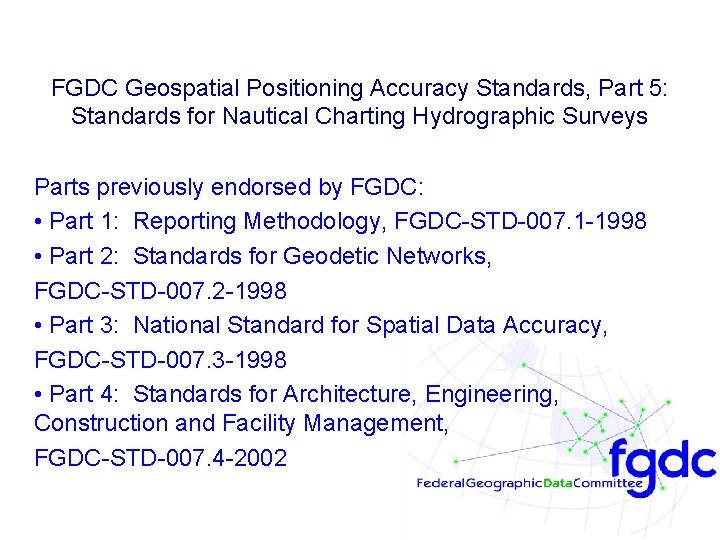 FGDC Geospatial Positioning Accuracy Standards, Part 5: Standards for Nautical Charting Hydrographic Surveys

Parts previously endorsed by FGDC:

• Part 1: Reporting Methodology, FGDC-STD-007.1-1998

• Part 2: Standards for Geodetic Networks, FGDC-STD-007.2-1998

• Part 3: National Standard for Spatial Data Accuracy, FGDC-STD-007.3-1998

• Part 4: Standards for Architecture, Engineering, Construction and Facility Management, FGDC-STD-007.4-2002

fgdc
FederalGeographicDataCommittee